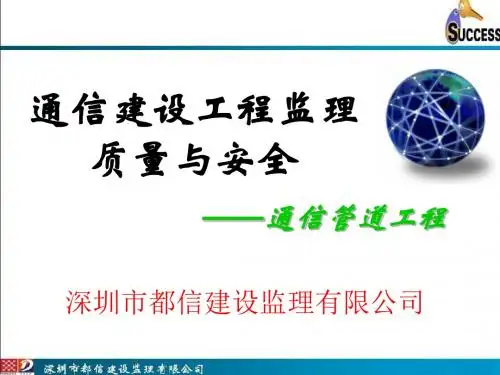 SUCCESS

通信建设工程监理
质量与安全

——通信管道工程

深圳市都信建设监理有限公司

深圳市都信建设监理有限公司